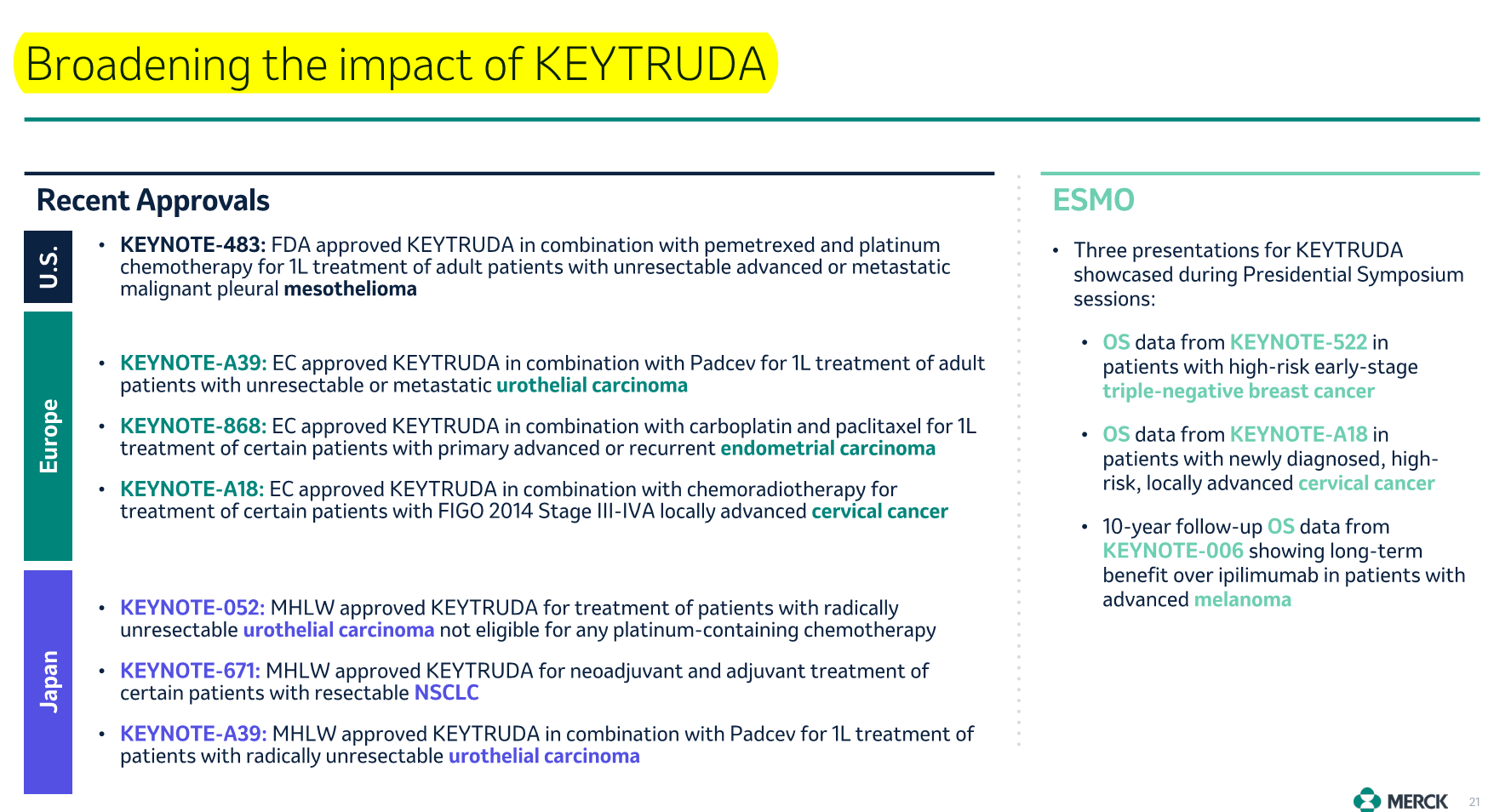 Broadening the impact of KEYTRUDA

Recent Approvals

U.S.

• KEYNOTE-483: FDA approved KEYTRUDA in combination with pemetrexed and platinum chemotherapy for 1L treatment of adult patients with unresectable advanced or metastatic malignant pleural mesothelioma

Europe

• KEYNOTE-A39: EC approved KEYTRUDA in combination with Padcev for 1L treatment of adult patients with unresectable or metastatic urothelial carcinoma

• KEYNOTE-868: EC approved KEYTRUDA in combination with carboplatin and paclitaxel for 1L treatment of certain patients with primary advanced or recurrent endometrial carcinoma

• KEYNOTE-A18: EC approved KEYTRUDA in combination with chemoradiotherapy for treatment of certain patients with FIGO 2014 Stage III-IVA locally advanced cervical cancer

Japan

• KEYNOTE-052: MHLW approved KEYTRUDA for treatment of patients with radically unresectable urothelial carcinoma not eligible for any platinum-containing chemotherapy

• KEYNOTE-671: MHLW approved KEYTRUDA for neoadjuvant and adjuvant treatment of certain patients with resectable NSCLC

• KEYNOTE-A39: MHLW approved KEYTRUDA in combination with Padcev for 1L treatment of patients with radically unresectable urothelial carcinoma

ESMO

• Three presentations for KEYTRUDA showcased during Presidential Symposium sessions:

• OS data from KEYNOTE-522 in patients with high-risk early-stage triple-negative breast cancer

• OS data from KEYNOTE-A18 in patients with newly diagnosed, high-risk, locally advanced cervical cancer

• 10-year follow-up OS data from KEYNOTE-006 showing long-term benefit over ipilimumab in patients with advanced melanoma

MERCK 21